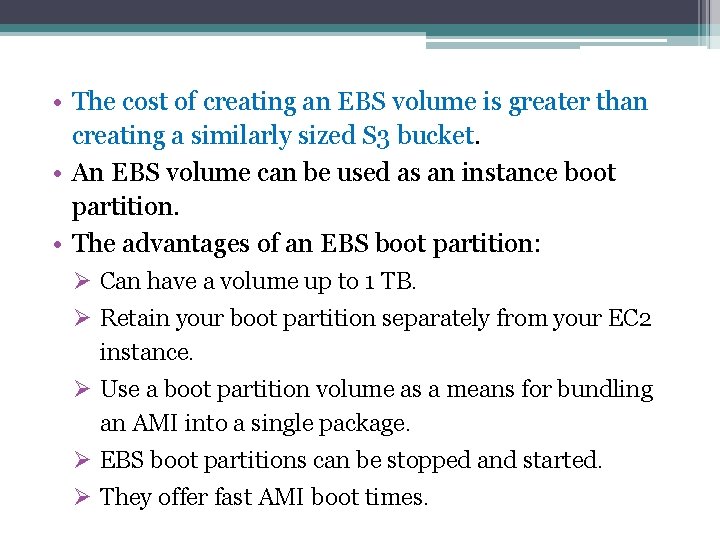 • The cost of creating an EBS volume is greater than creating a similarly sized S3 bucket.
• An EBS volume can be used as an instance boot partition.
• The advantages of an EBS boot partition:
➢ Can have a volume up to 1 TB.
➢ Retain your boot partition separately from your EC2 instance.
➢ Use a boot partition volume as a means for bundling an AMI into a single package.
➢ EBS boot partitions can be stopped and started.
➢ They offer fast AMI boot times.